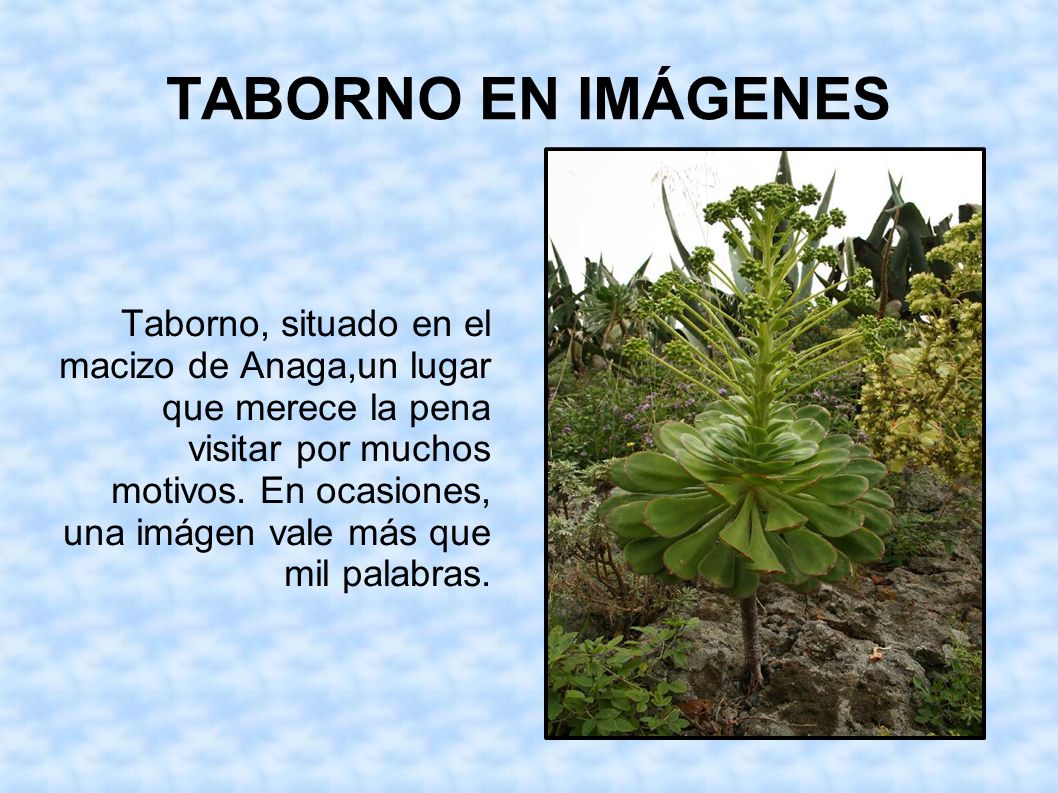 TABORNO EN IMÁGENES

Taborno, situado en el macizo de Anaga,un lugar que merece la pena visitar por muchos motivos. En ocasiones, una imágen vale más que mil palabras.